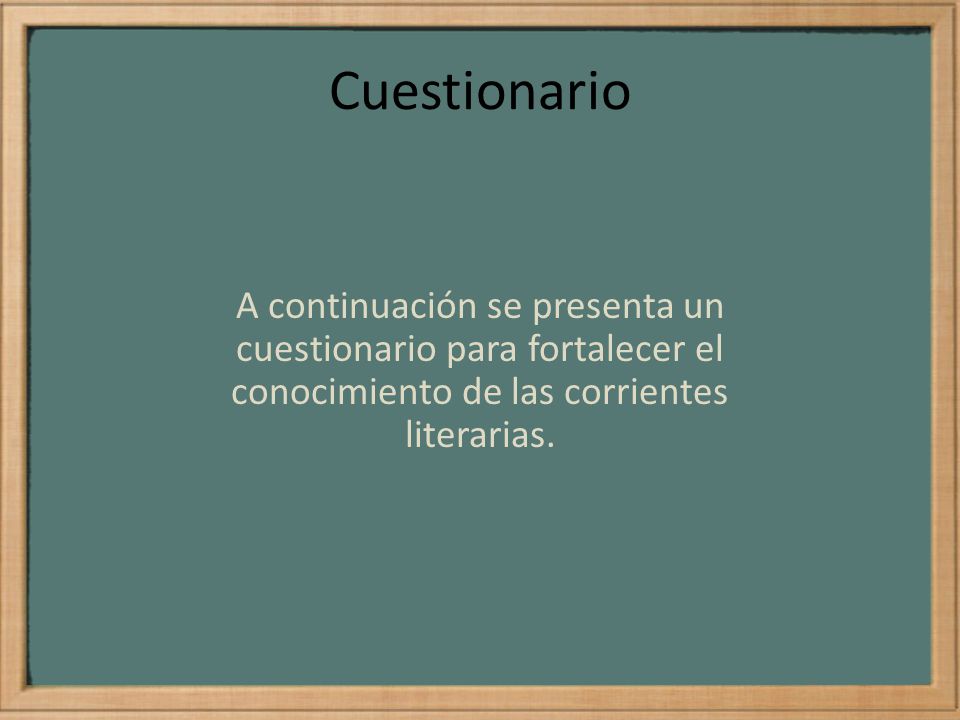 Cuestionario

A continuación se presenta un cuestionario para fortalecer el conocimiento de las corrientes literarias.